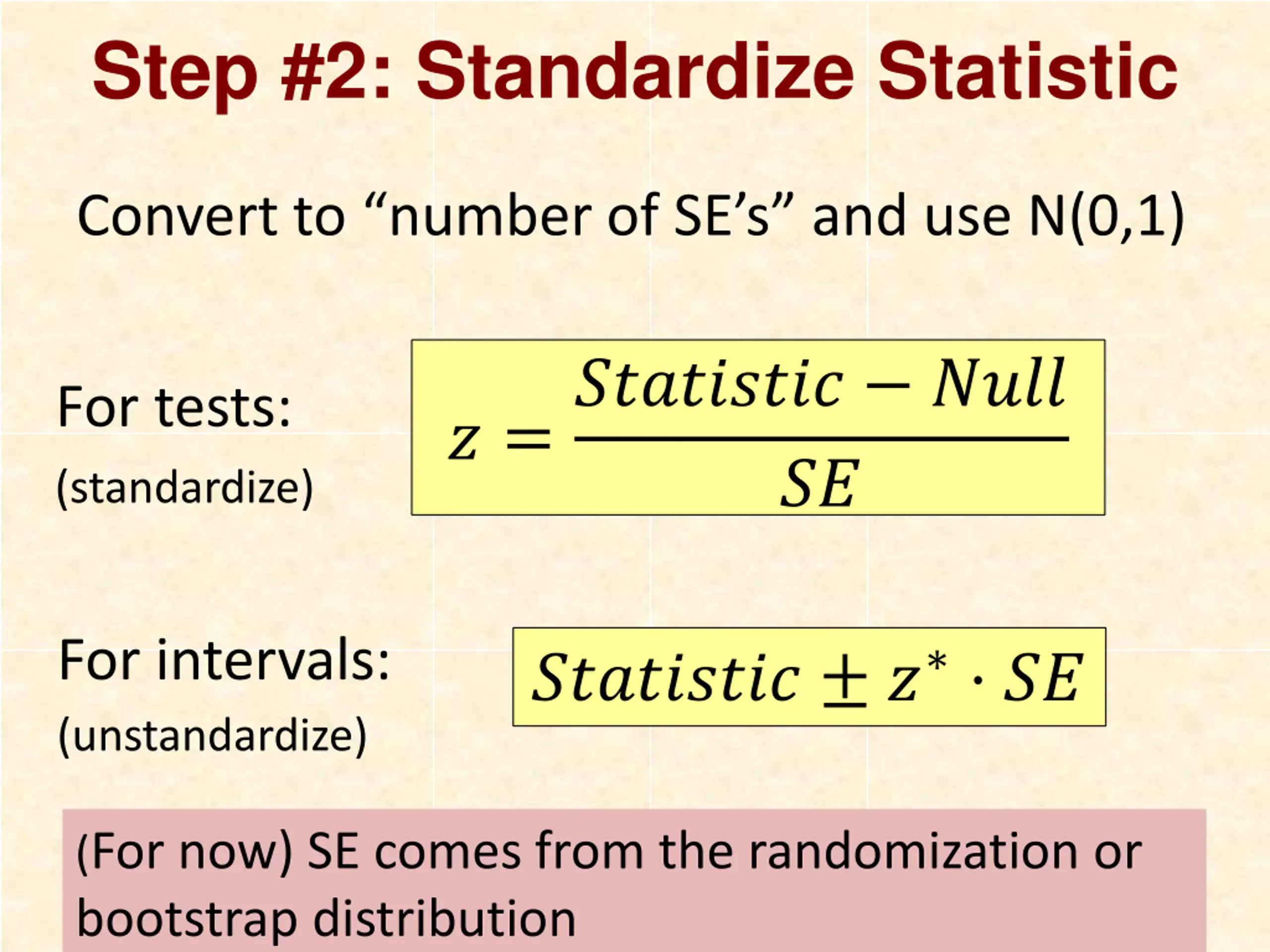 Step #2: Standardize Statistic

Convert to “number of SE’s” and use N(0,1)

For tests:

(standardize)

$z = \frac{Statistic - Null}{SE}$

For intervals:

(unstandardize)

$Statistic \pm z^* \cdot SE$

(For now) SE comes from the randomization or bootstrap distribution